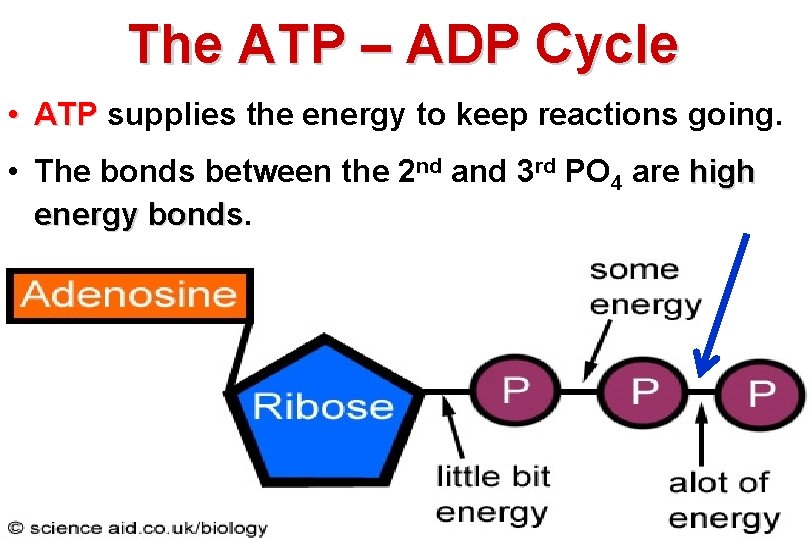 The ATP – ADP Cycle

• ATP supplies the energy to keep reactions going.

• The bonds between the 2$^{nd}$ and 3$^{rd}$ $PO_4$ are high energy bonds.

Adenosine

Ribose

P

P

P

some energy

little bit energy

alot of energy

© science aid.co.uk/biology